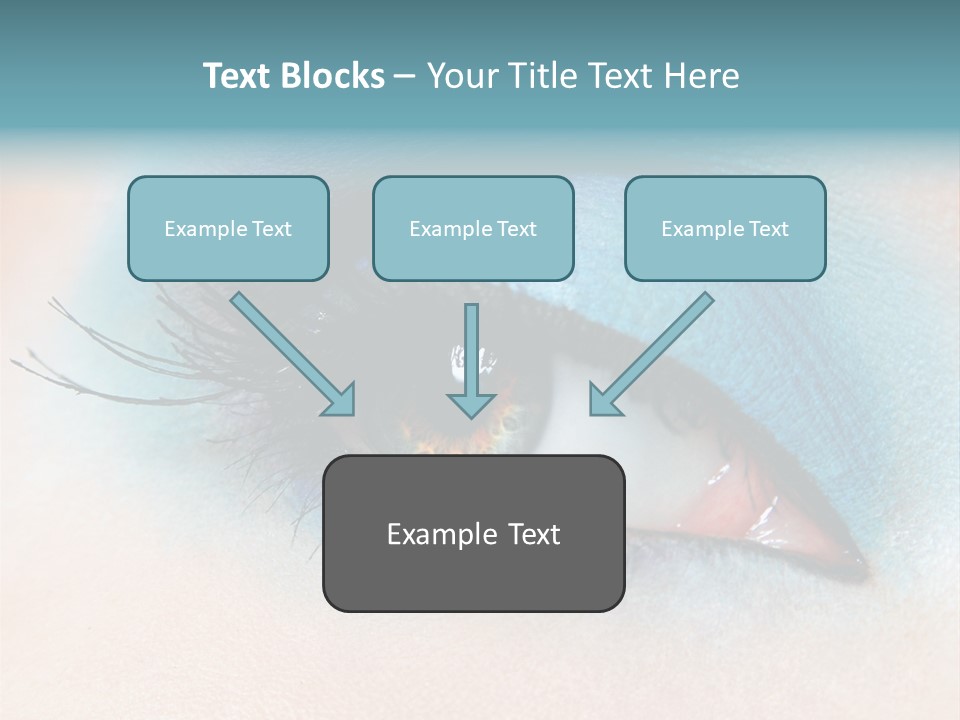 Text Blocks – Your Title Text Here

Example Text

Example Text

Example Text

Example Text